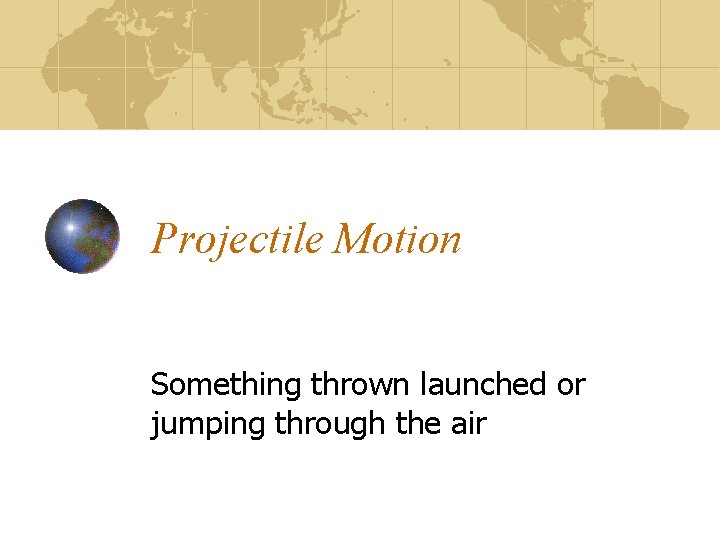 Projectile Motion

Something thrown launched or jumping through the air